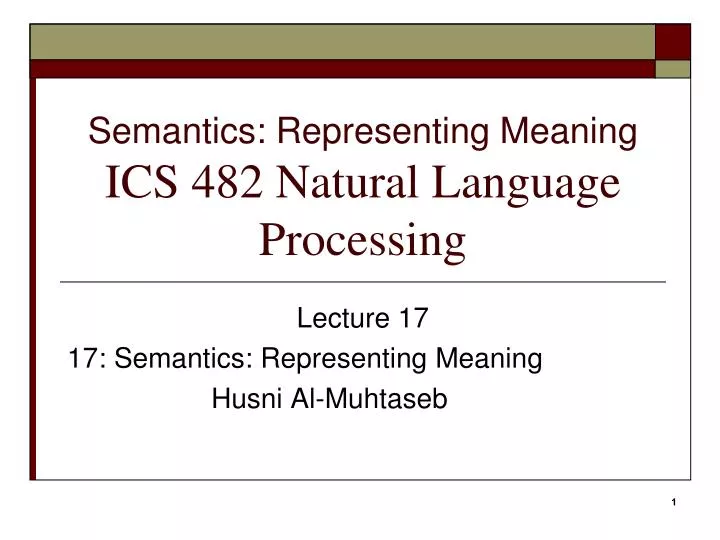 Semantics: Representing Meaning
ICS 482 Natural Language Processing

Lecture 17
17: Semantics: Representing Meaning
Husni Al-Muhtaseb

1